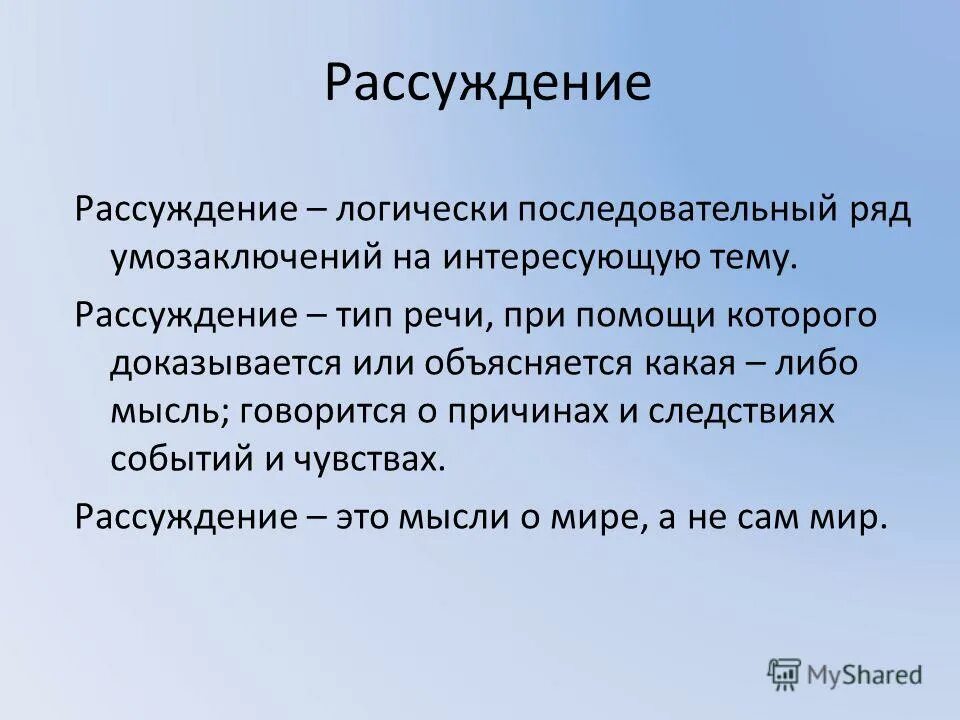 Рассуждение

Рассуждение – логически последовательный ряд умозаключений на интересующую тему.

Рассуждение – тип речи, при помощи которого доказывается или объясняется какая – либо мысль; говорится о причинах и следствиях событий и чувствах.

Рассуждение – это мысли о мире, а не сам мир.

MyShared